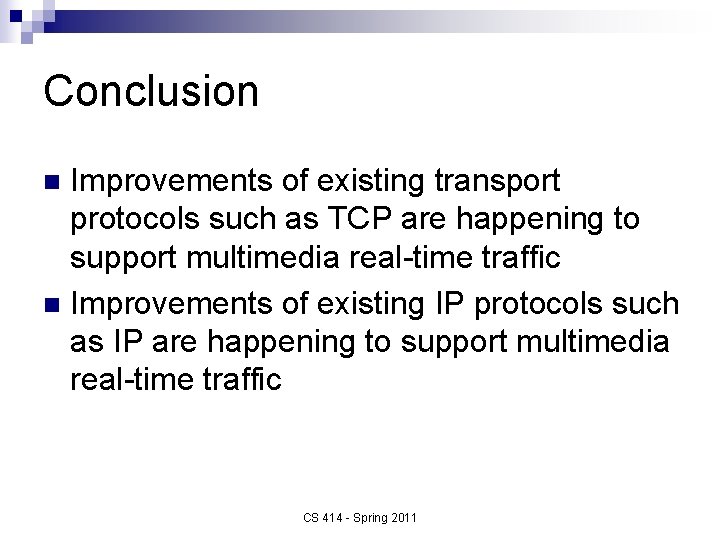 Conclusion

Improvements of existing transport protocols such as TCP are happening to support multimedia real-time traffic

Improvements of existing IP protocols such as IP are happening to support multimedia real-time traffic

CS 414 - Spring 2011